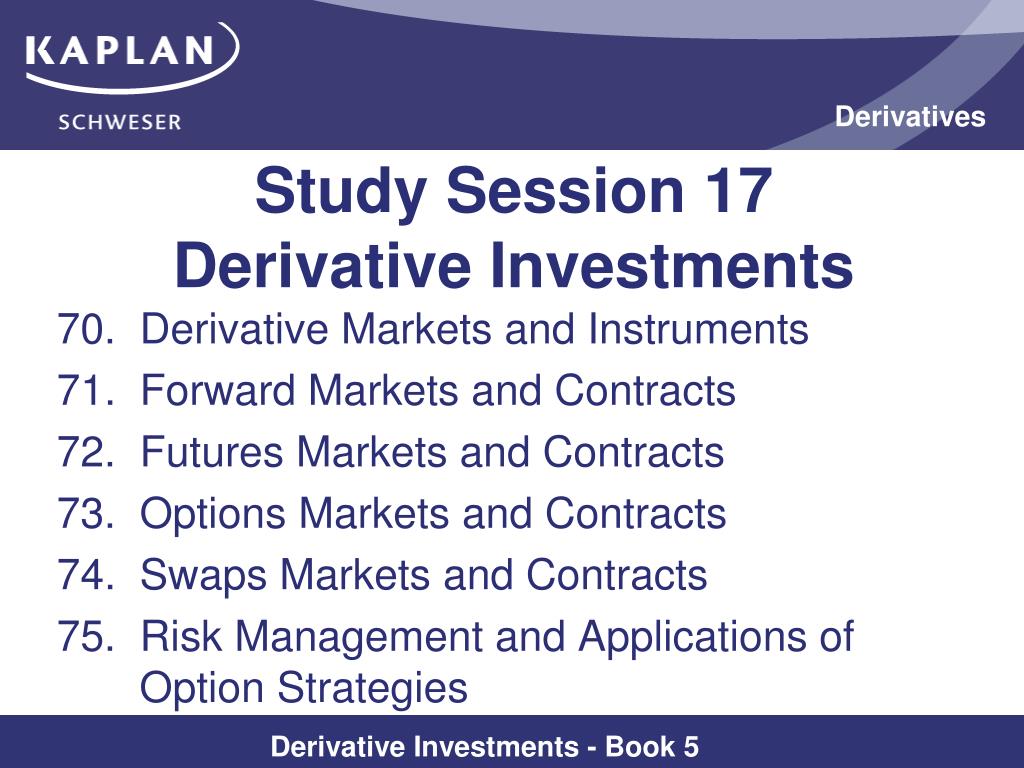 KAPLAN
SCHWESER

Derivatives

Study Session 17
Derivative Investments

70. Derivative Markets and Instruments
71. Forward Markets and Contracts
72. Futures Markets and Contracts
73. Options Markets and Contracts
74. Swaps Markets and Contracts
75. Risk Management and Applications of Option Strategies

Derivative Investments - Book 5